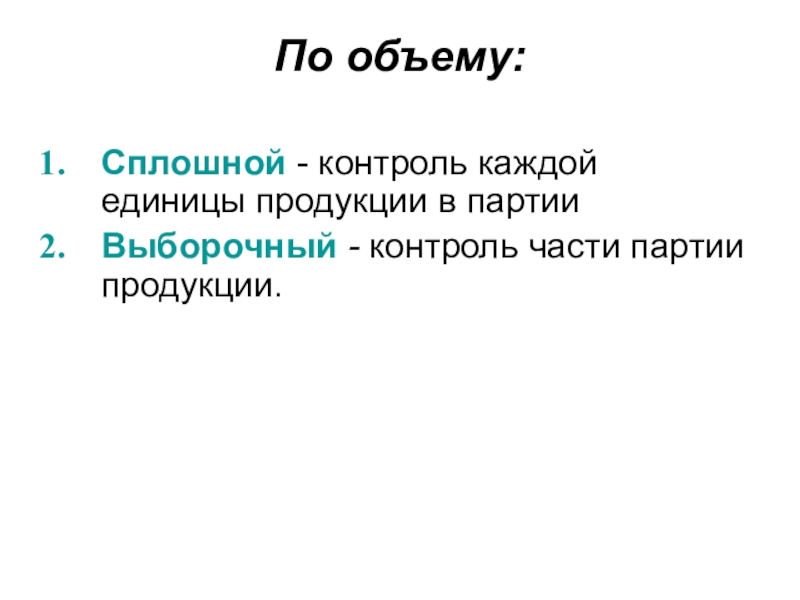 По объему:

1. Сплошной - контроль каждой единицы продукции в партии
2. Выборочный - контроль части партии продукции.